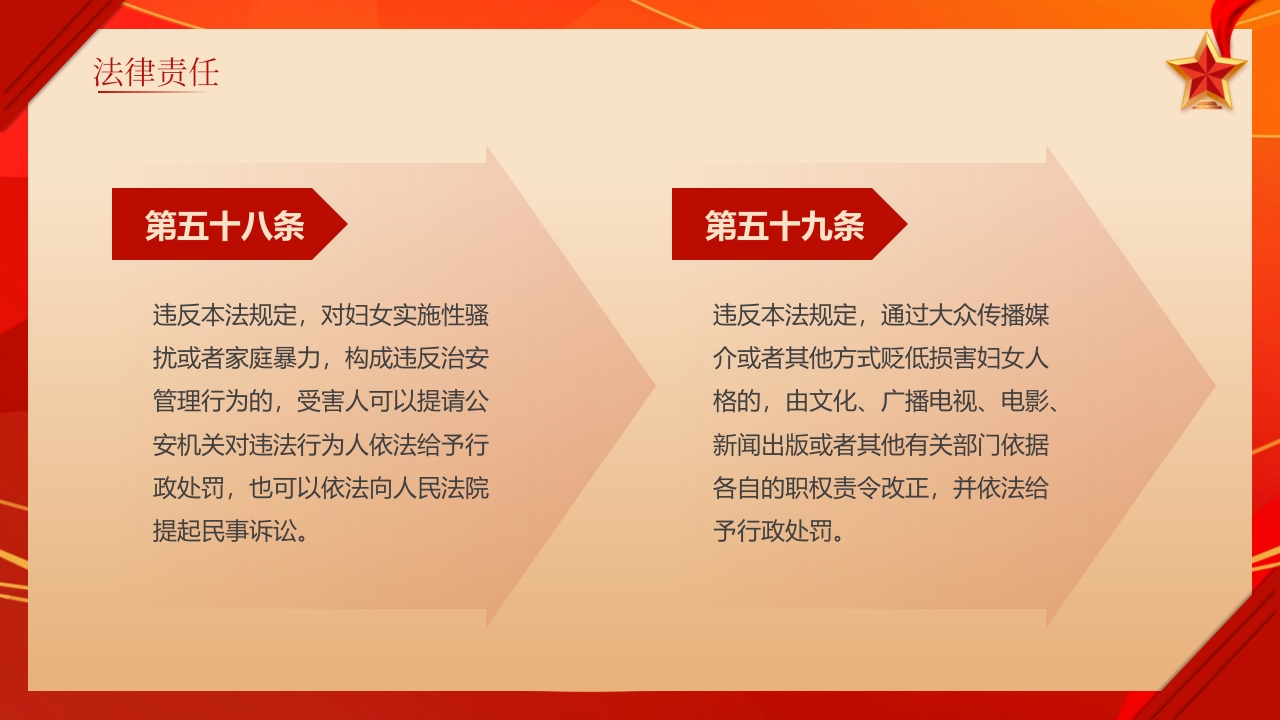 法律责任

第五十八条

违反本法规定，对妇女实施性骚扰或者家庭暴力，构成违反治安管理行为的，受害人可以提请公安机关对违法行为人依法给予行政处罚，也可以依法向人民法院提起民事诉讼。

第五十九条

违反本法规定，通过大众传播媒介或者其他方式贬低损害妇女人格的，由文化、广播电视、电影、新闻出版或者其他有关部门依据各自的职权责令改正，并依法给予行政处罚。